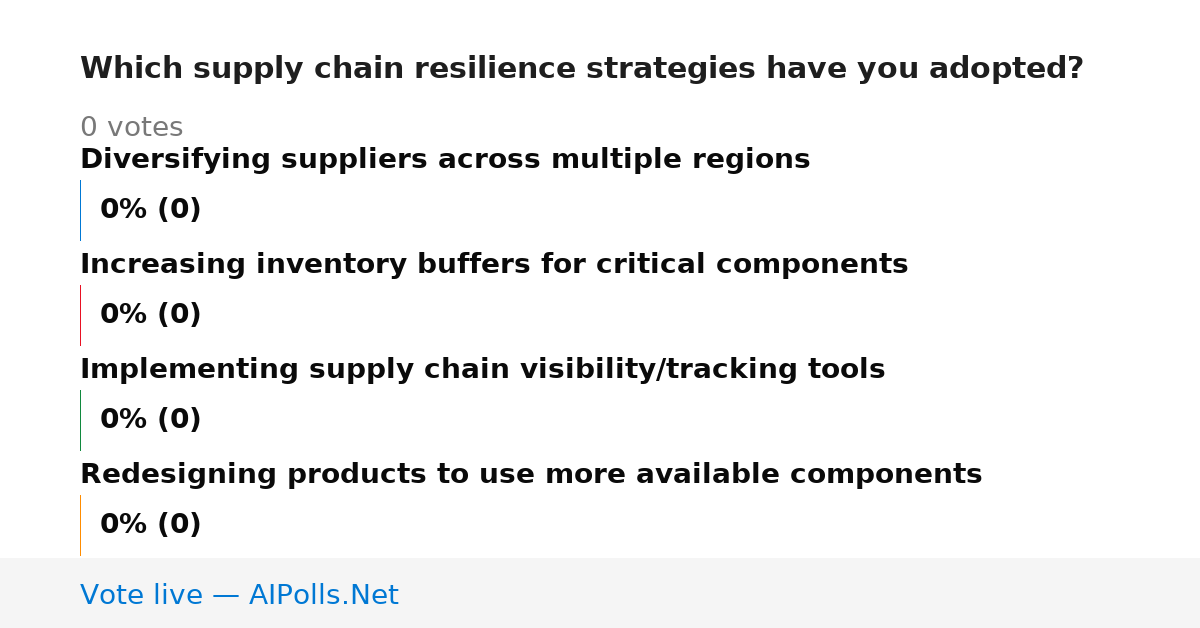 Which supply chain resilience strategies have you adopted?

0 votes

Diversifying suppliers across multiple regions

0% (0)

Increasing inventory buffers for critical components

0% (0)

Implementing supply chain visibility/tracking tools

0% (0)

Redesigning products to use more available components

0% (0)

Vote live — AIPolls.Net